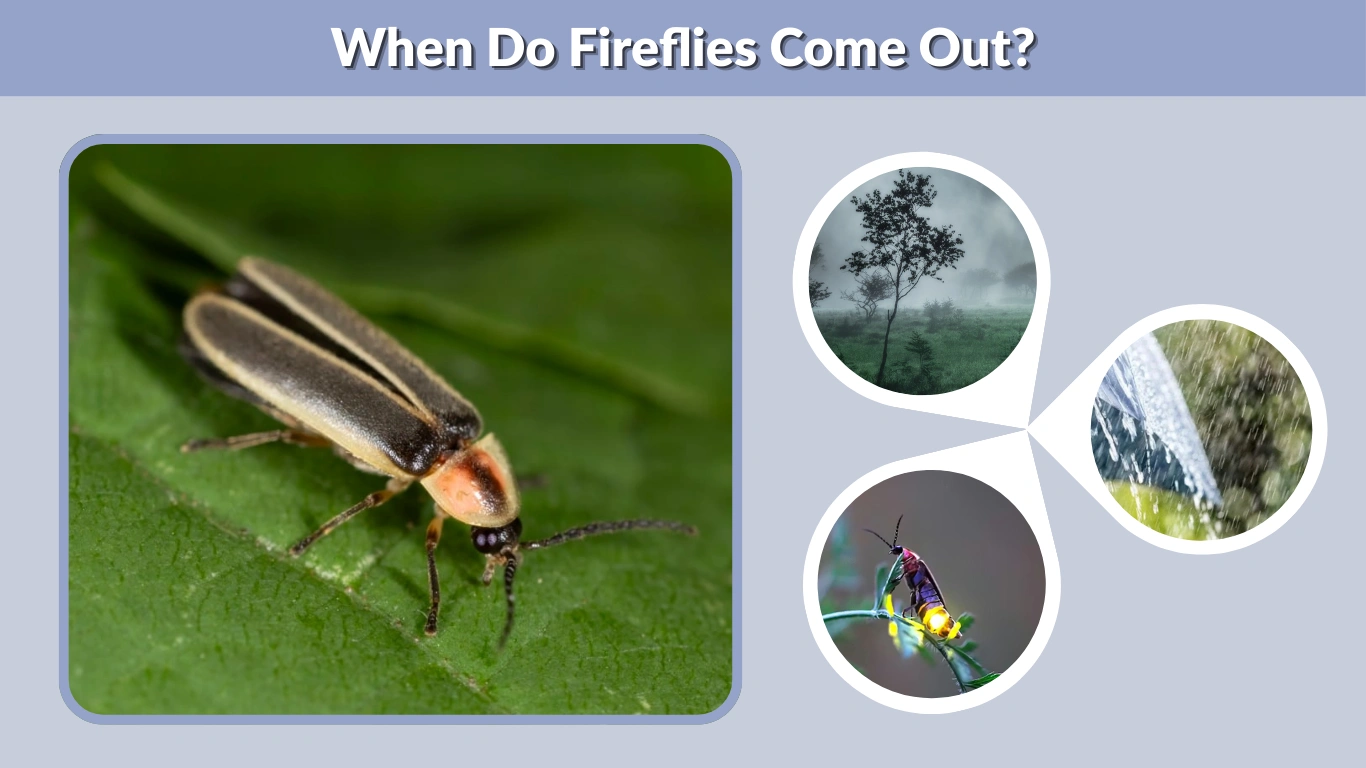 When Do Fireflies Come Out?